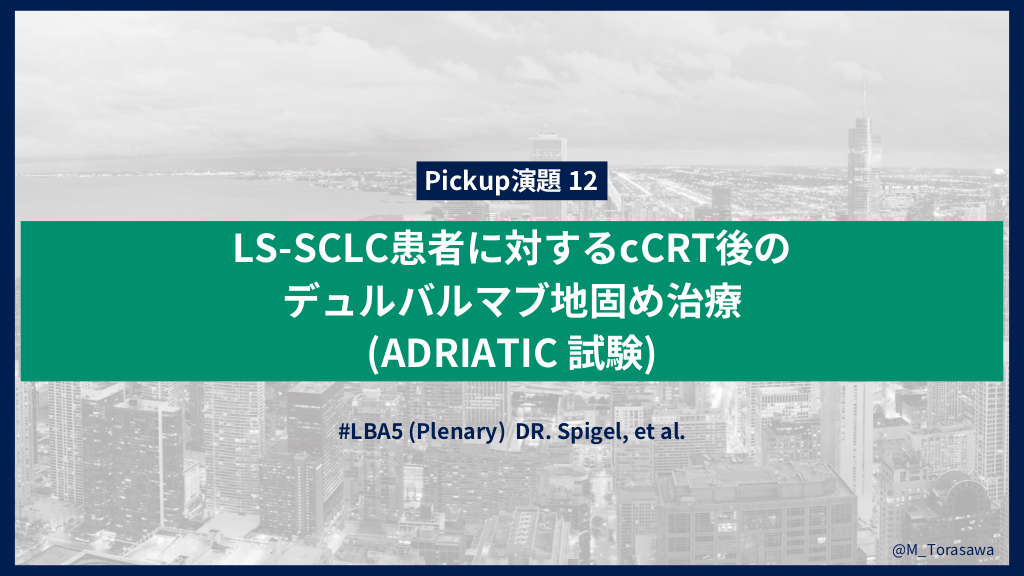 Pickup演題 12

LS-SCLC患者に対するcCRT後の
デュルバルマブ地固め治療
(ADRIATIC 試験)

#LBA5 (Plenary) DR. Spigel, et al.

@M_Torasawa